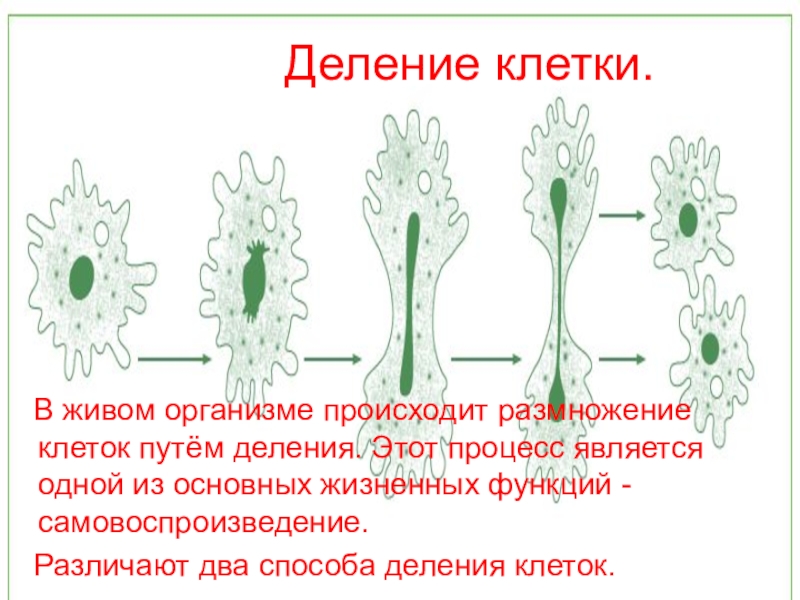 Деление клетки.

В живом организме происходит размножение клеток путём деления. Этот процесс является одной из основных жизненных функций - самовоспроизведение.

Различают два способа деления клеток.